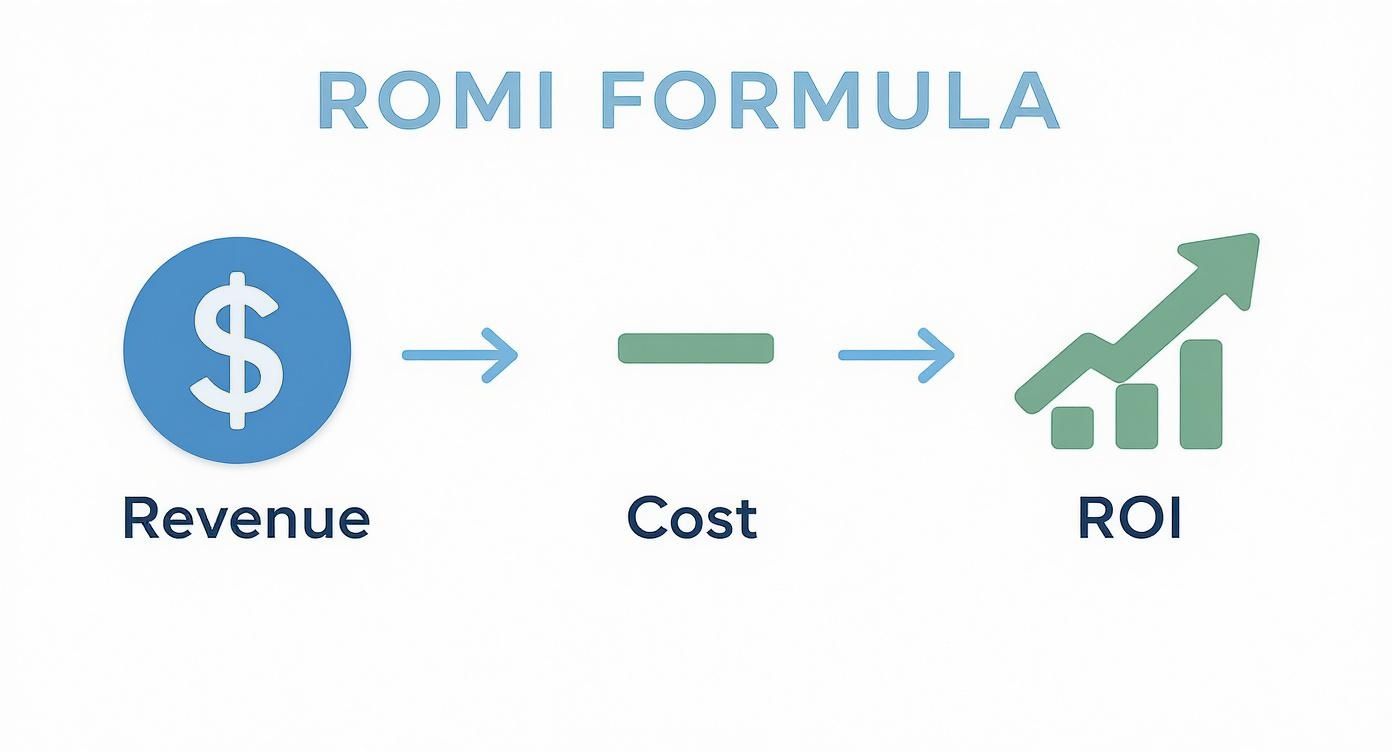 ROMI FORMULA

$

Revenue

Cost

ROI